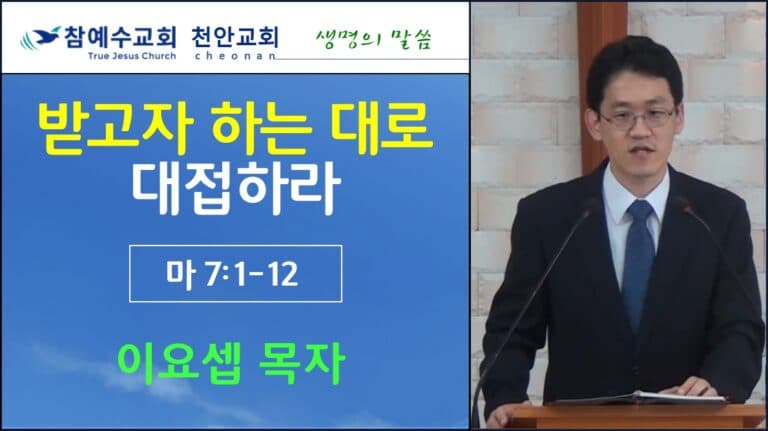 참예수교회 천안교회
True Jesus Church cheonan
생명의 말씀

받고자 하는 대로 대접하라

마 7:1-12

이요셉 목자